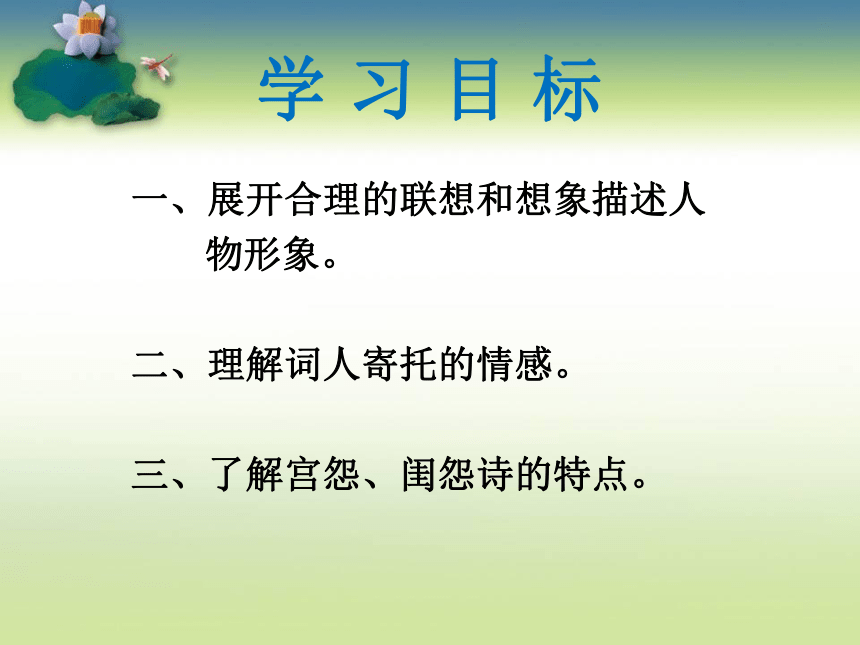 学 习 目 标

一、展开合理的联想和想象描述人物形象。

二、理解词人寄托的情感。

三、了解宫怨、闺怨诗的特点。